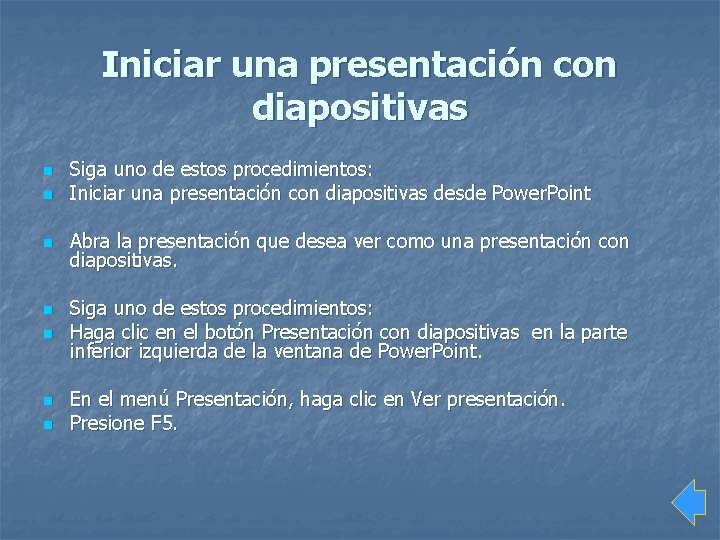 Iniciar una presentación con diapositivas

- Siga uno de estos procedimientos:
- Iniciar una presentación con diapositivas desde PowerPoint

- Abra la presentación que desea ver como una presentación con diapositivas.

- Siga uno de estos procedimientos:
- Haga clic en el botón Presentación con diapositivas en la parte inferior izquierda de la ventana de PowerPoint.

- En el menú Presentación, haga clic en Ver presentación.
- Presione F5.